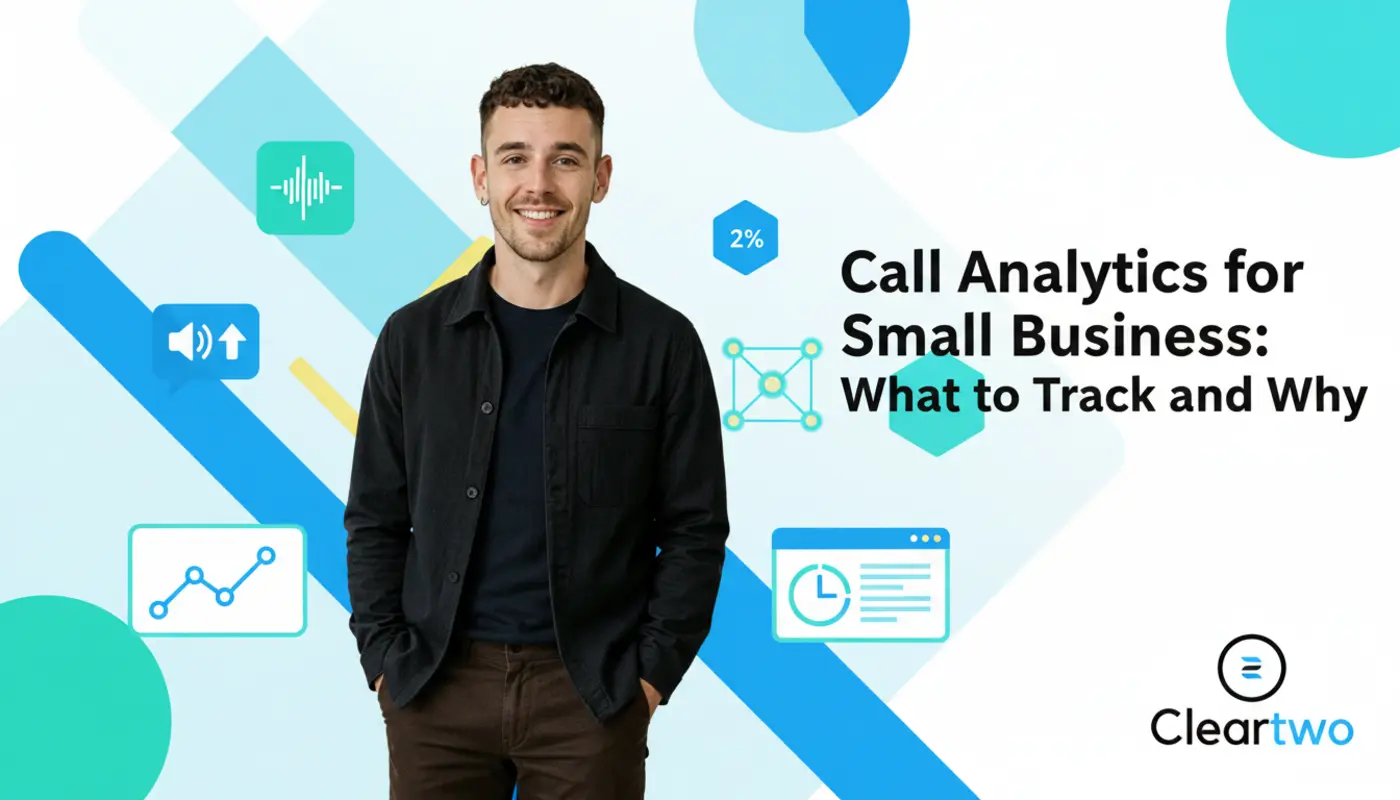 2%

Call Analytics for Small Business: What to Track and Why

Cleartwo